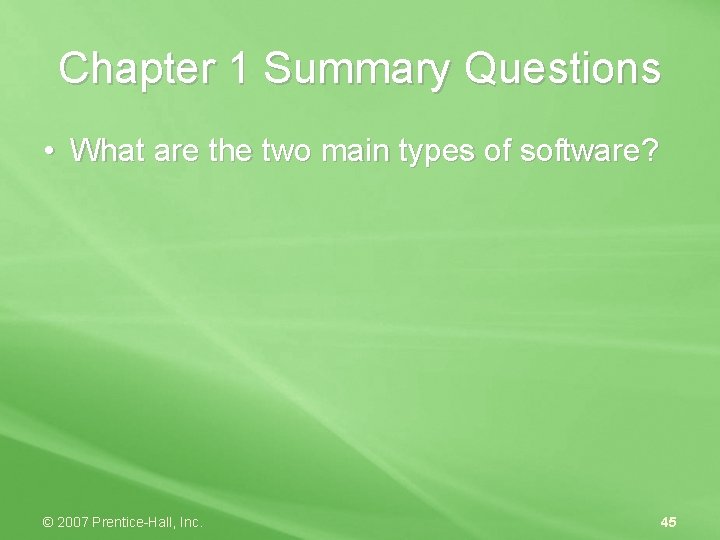 Chapter 1 Summary Questions

• What are the two main types of software?

© 2007 Prentice-Hall, Inc.

45